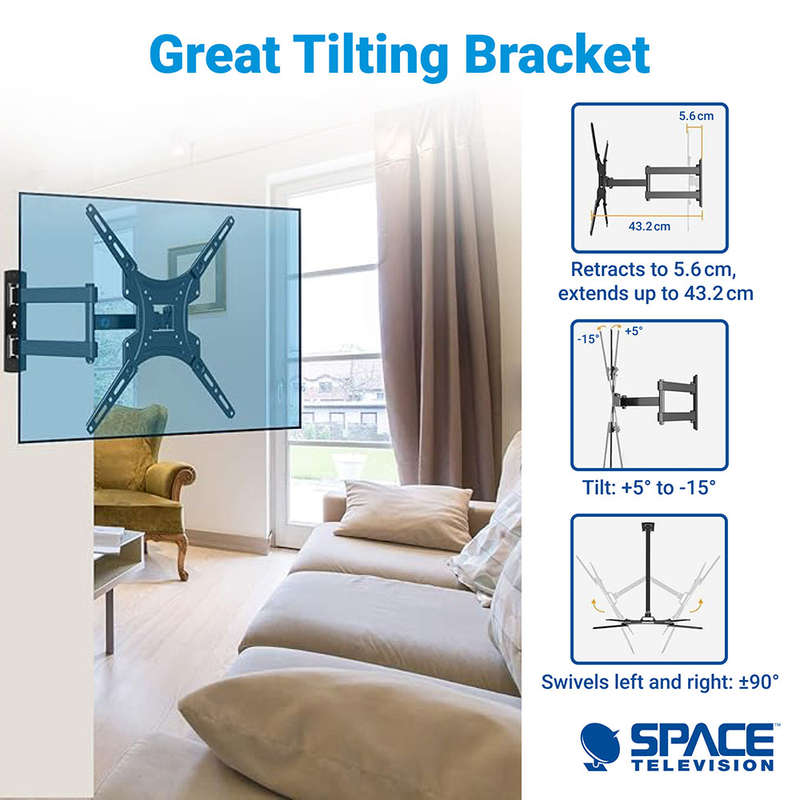 Great Tilting Bracket

5.6 cm

43.2 cm

Retracts to 5.6 cm, extends up to 43.2 cm

-15°

+5°

Tilt: +5° to -15°

Swivels left and right: ±90°

SPACE™
TELEVISION